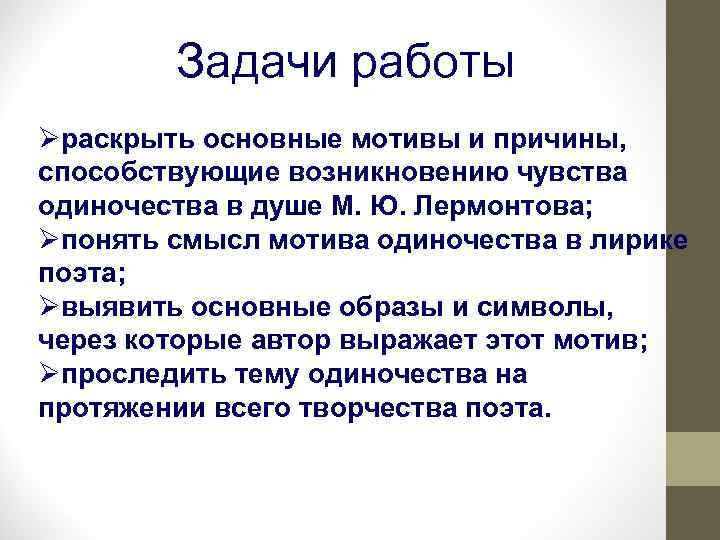 Задачи работы

➢раскрыть основные мотивы и причины, способствующие возникновению чувства одиночества в душе М. Ю. Лермонтова;
➢понять смысл мотива одиночества в лирике поэта;
➢выявить основные образы и символы, через которые автор выражает этот мотив;
➢проследить тему одиночества на протяжении всего творчества поэта.